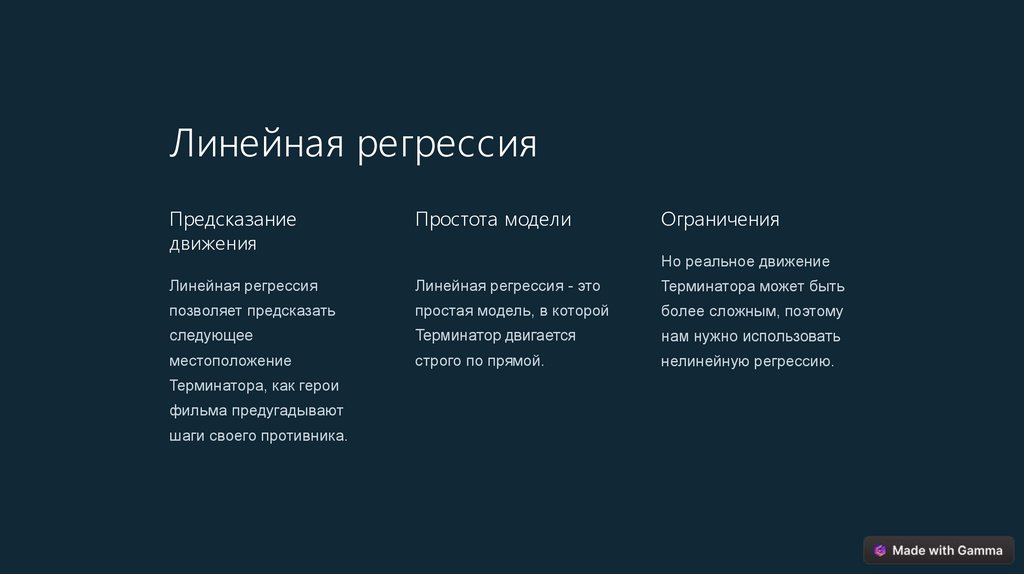 Линейная регрессия

Предсказание движения

Линейная регрессия позволяет предсказать следующее местоположение Терминатора, как герои фильма предугадывают шаги своего противника.

Простота модели

Линейная регрессия - это простая модель, в которой Терминатор двигается строго по прямой.

Ограничения

Но реальное движение Терминатора может быть более сложным, поэтому нам нужно использовать нелинейную регрессию.

Made with Gamma